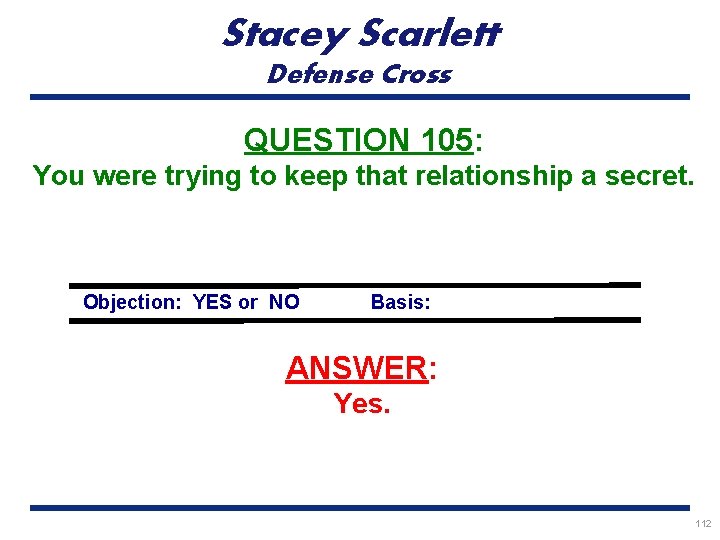 Stacey Scarlett
Defense Cross

QUESTION 105:
You were trying to keep that relationship a secret.

Objection: YES or NO Basis:

ANSWER:
Yes.

112